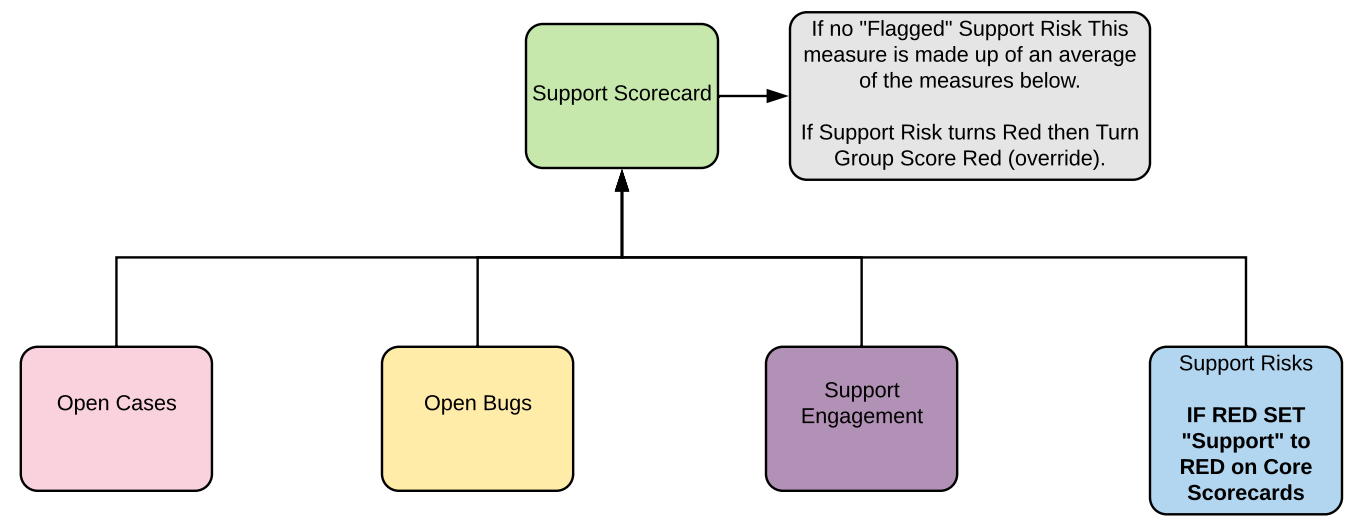 Support Scorecard

If no "Flagged" Support Risk This measure is made up of an average of the measures below.

If Support Risk turns Red then Turn Group Score Red (override).

Open Cases

Open Bugs

Support Engagement

Support Risks

IF RED SET "Support" to RED on Core Scorecards